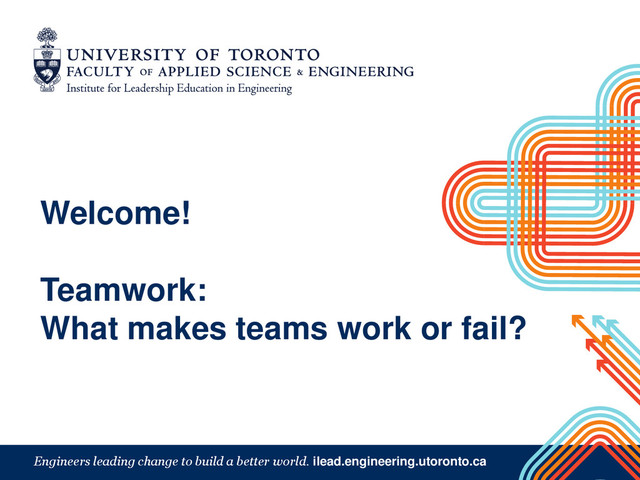 UNIVERSITY OF TORONTO
FACULTY OF APPLIED SCIENCE & ENGINEERING
Institute for Leadership Education in Engineering

Welcome!

Teamwork:
What makes teams work or fail?

Engineers leading change to build a better world. ilead.engineering.utoronto.ca